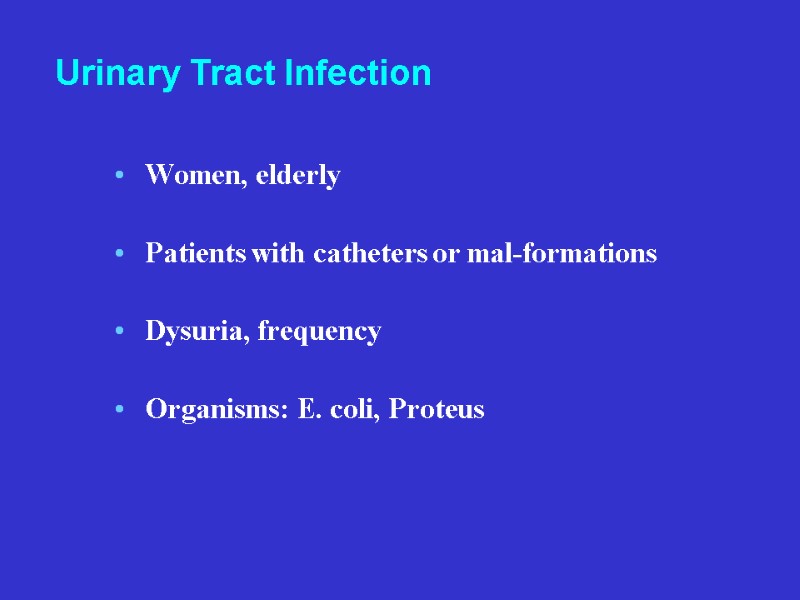 Urinary Tract Infection

• Women, elderly

• Patients with catheters or mal-formations

• Dysuria, frequency

• Organisms: E. coli, Proteus